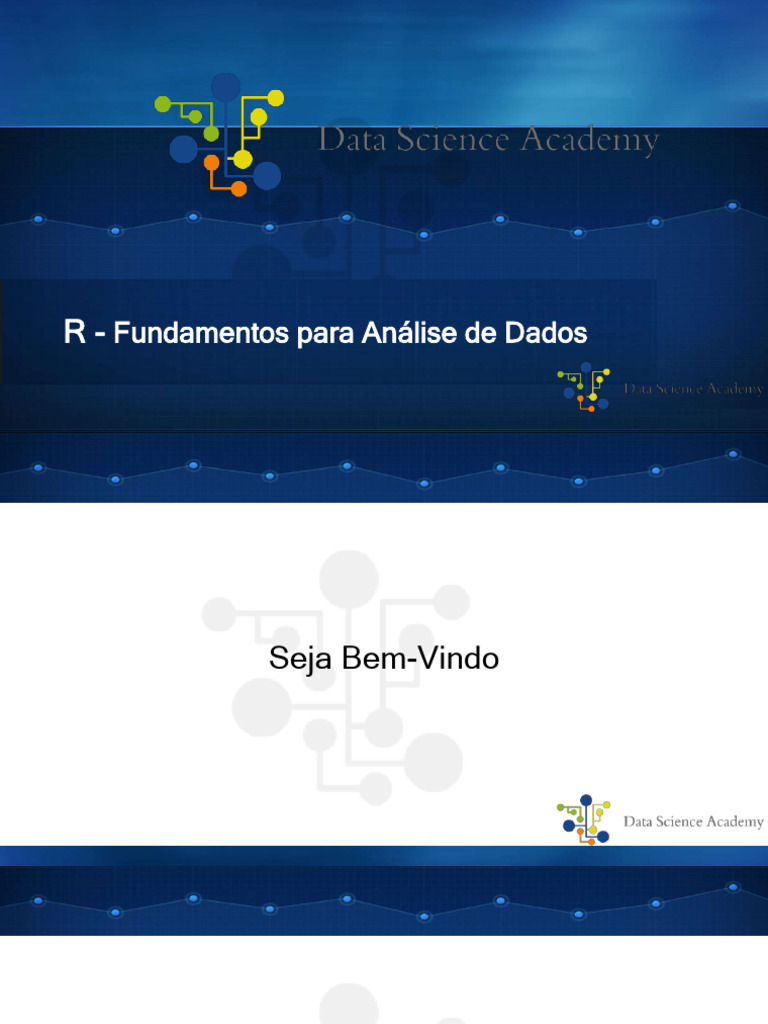 Data Science Academy

R - Fundamentos para Análise de Dados

Data Science Academy

Seja Bem-Vindo

Data Science Academy